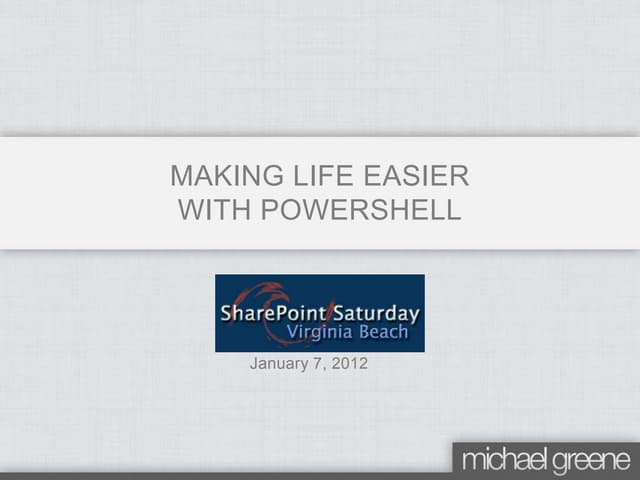 MAKING LIFE EASIER
WITH POWERSHELL

SharePoint Saturday
Virginia Beach

January 7, 2012

michael greene